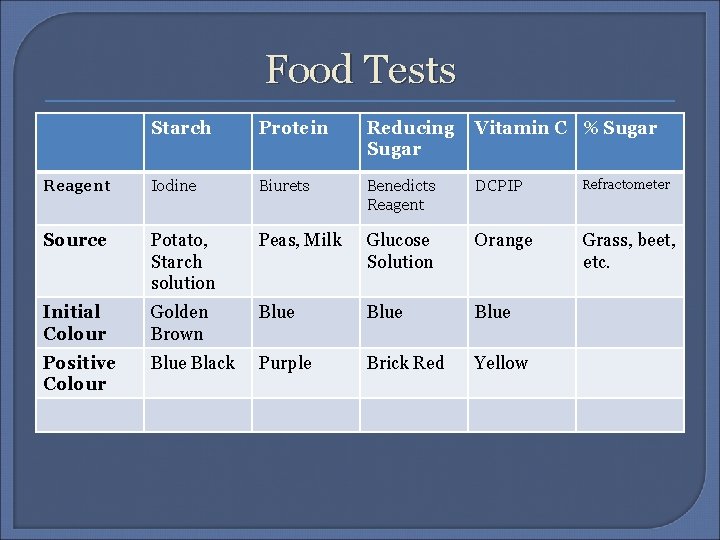 Food Tests

| | Starch | Protein | Reducing Sugar | Vitamin C | % Sugar |
|---|---|---|---|---|---|
| Reagent | Iodine | Biurets | Benedicts Reagent | DCPIP | Refractometer |
| Source | Potato, Starch solution | Peas, Milk | Glucose Solution | Orange | Grass, beet, etc. |
| Initial Colour | Golden Brown | Blue | Blue | Blue | |
| Positive Colour | Blue Black | Purple | Brick Red | Yellow | |
| | | | | | |